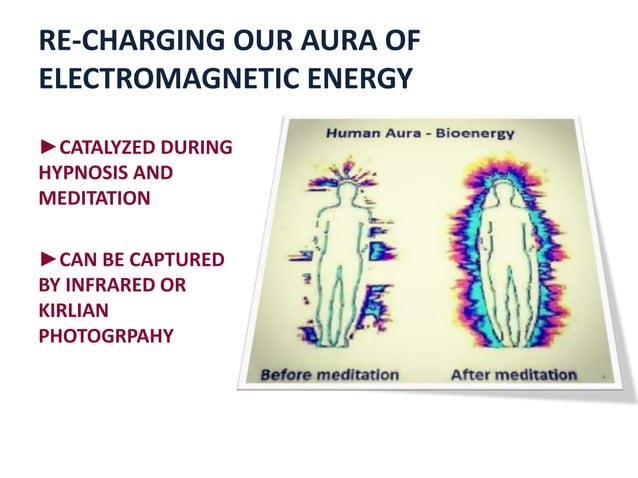 RE-CHARGING OUR AURA OF ELECTROMAGNETIC ENERGY

►CATALYZED DURING HYPNOSIS AND MEDITATION

►CAN BE CAPTURED BY INFRARED OR KIRLIAN PHOTOGRPAHY

Human Aura - Bioenergy

Before meditation

After meditation